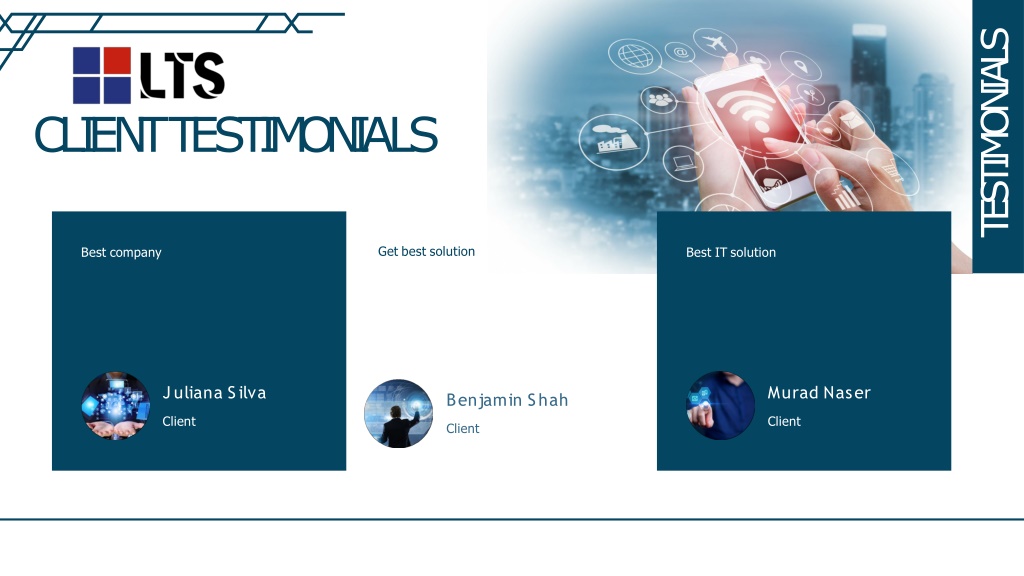 LTS

CLIENT TESTIMONIALS

TESTIMONIALS

Best company

Juliana Silva
Client

Get best solution

Benjamin Shah
Client

Best IT solution

Murad Naser
Client